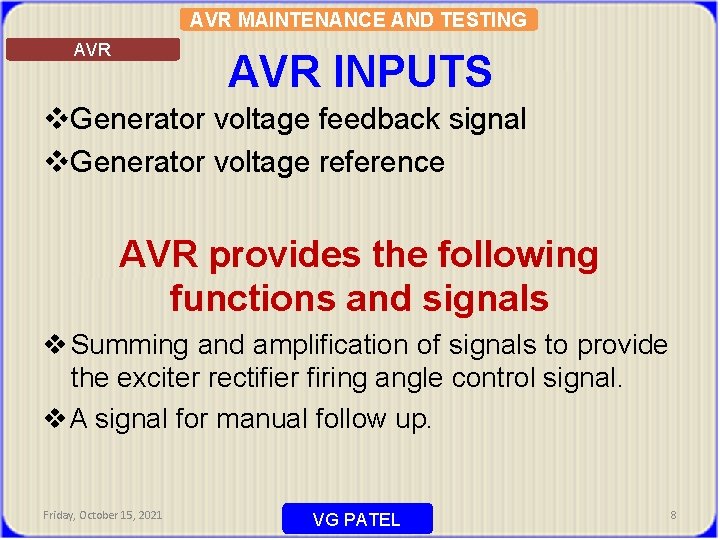 AVR MAINTENANCE AND TESTING

AVR

AVR INPUTS

❖Generator voltage feedback signal

❖Generator voltage reference

AVR provides the following functions and signals

❖Summing and amplification of signals to provide the exciter rectifier firing angle control signal.

❖A signal for manual follow up.

Friday, October 15, 2021

VG PATEL

8